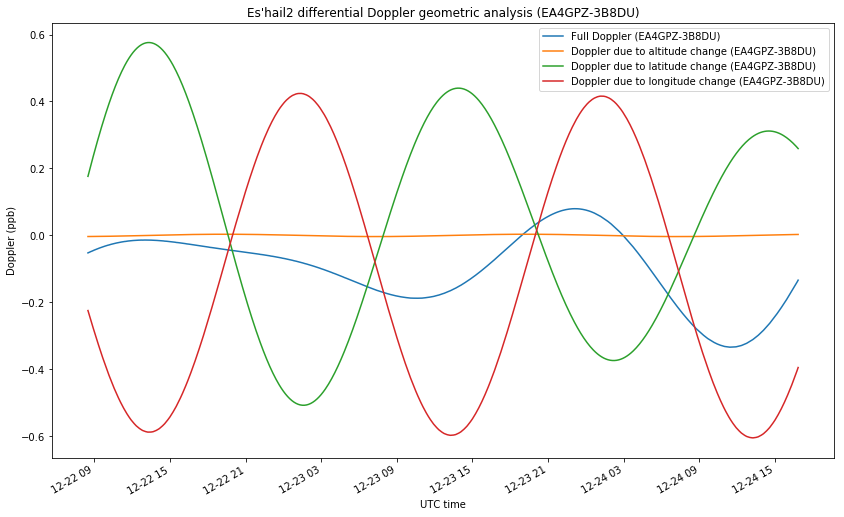 Es'hail2 differential Doppler geometric analysis (EA4GPZ-3B8DU)

Full Doppler (EA4GPZ-3B8DU)
Doppler due to altitude change (EA4GPZ-3B8DU)
Doppler due to latitude change (EA4GPZ-3B8DU)
Doppler due to longitude change (EA4GPZ-3B8DU)

Doppler (ppb)

0.6
0.4
0.2
0.0
−0.2
−0.4
−0.6

12-22 09
12-22 15
12-22 21
12-23 03
12-23 09
12-23 15
12-23 21
12-24 03
12-24 09
12-24 15

UTC time